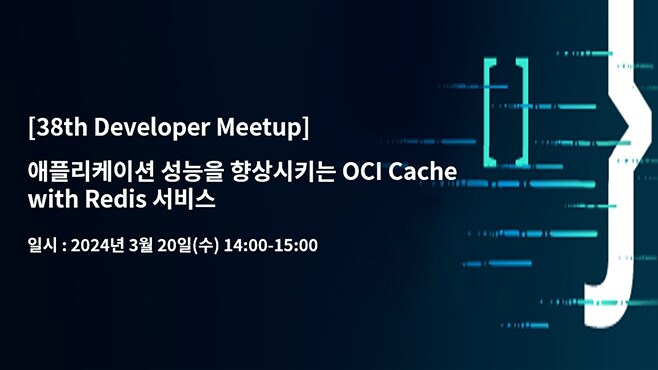 [38th Developer Meetup]

애플리케이션 성능을 향상시키는 OCI Cache with Redis 서비스

일시 : 2024년 3월 20일(수) 14:00-15:00